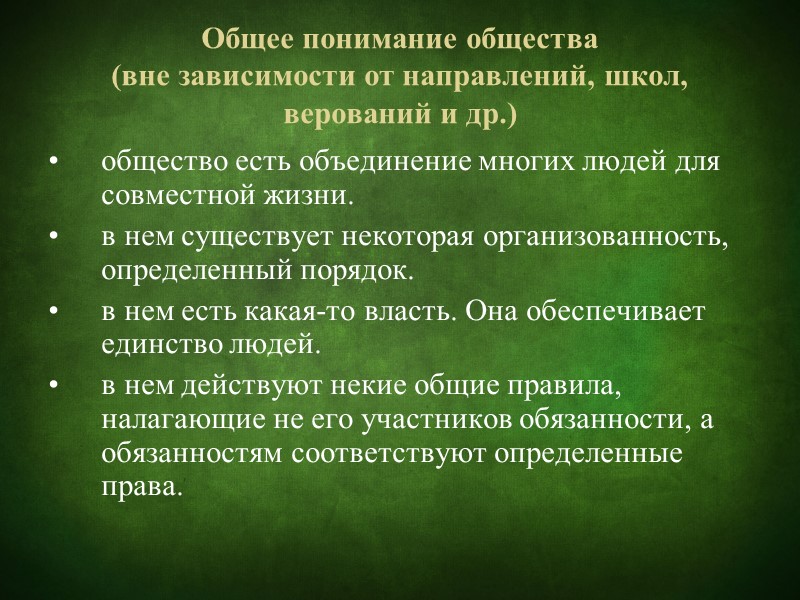 Общее понимание общества
(вне зависимости от направлений, школ, верований и др.)

• общество есть объединение многих людей для совместной жизни.
• в нем существует некоторая организованность, определенный порядок.
• в нем есть какая-то власть. Она обеспечивает единство людей.
• в нем действуют некие общие правила, налагающие не его участников обязанности, а обязанностям соответствуют определенные права.